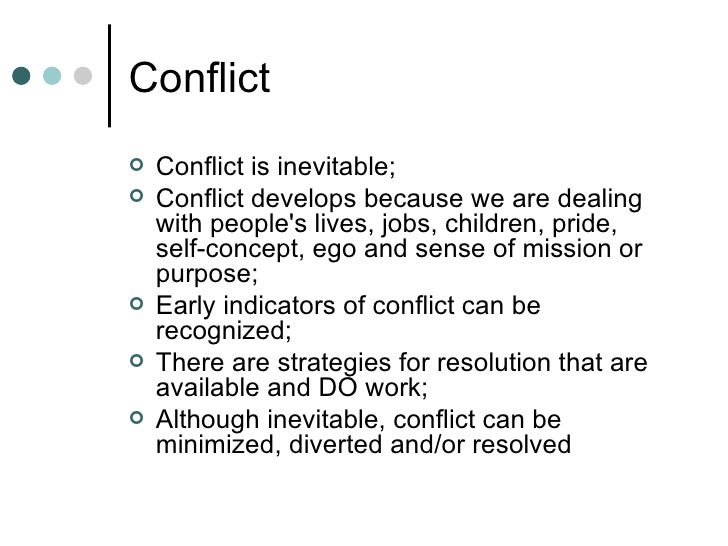 Conflict

Conflict is inevitable;

Conflict develops because we are dealing with people's lives, jobs, children, pride, self-concept, ego and sense of mission or purpose;

Early indicators of conflict can be recognized;

There are strategies for resolution that are available and DO work;

Although inevitable, conflict can be minimized, diverted and/or resolved